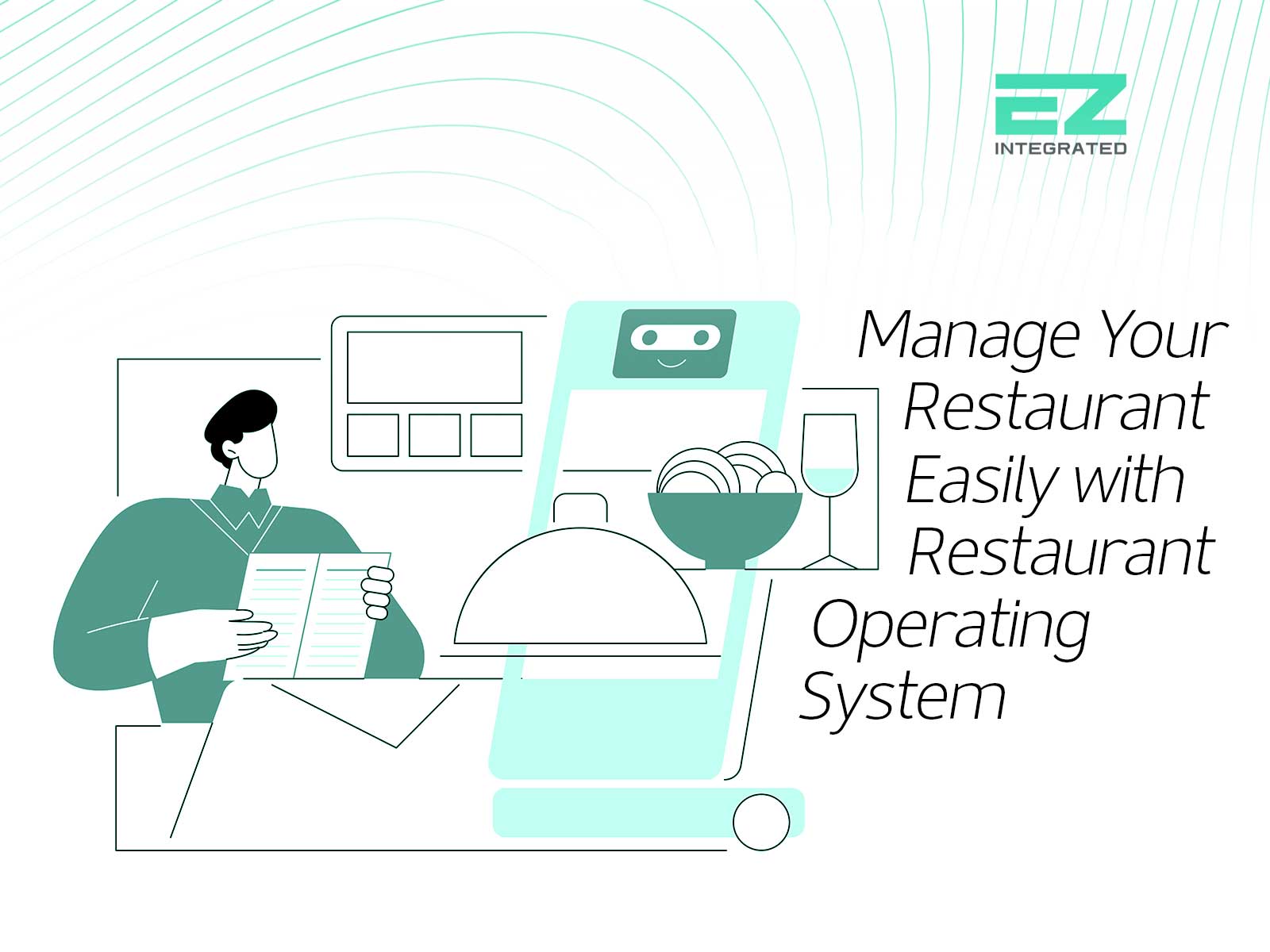 EZ
INTEGRATED

Manage Your Restaurant Easily with Restaurant Operating System